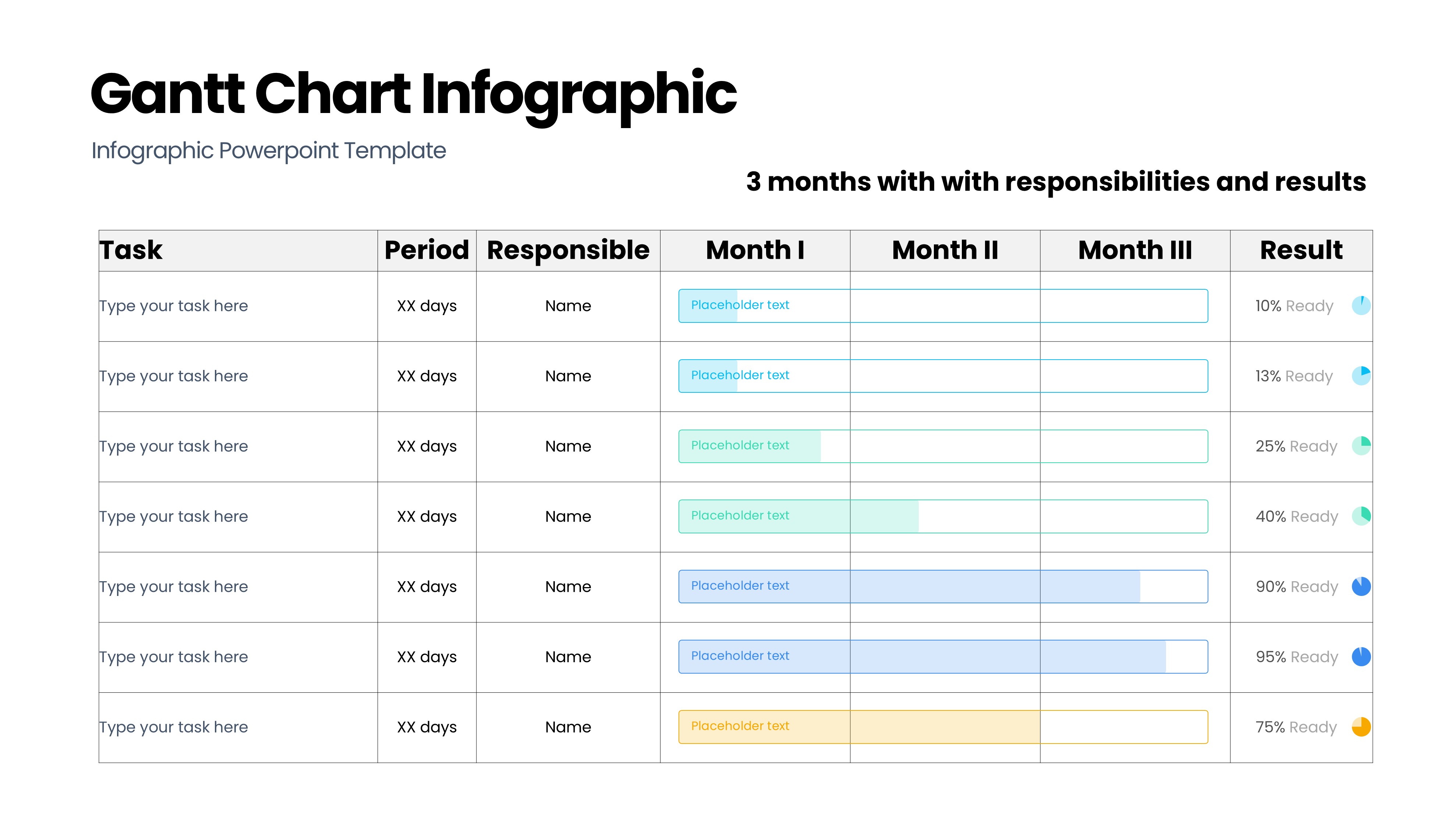 Gantt Chart Infographic

Infographic Powerpoint Template

3 months with with responsibilities and results

| Task | Period | Responsible | Month I | Month II | Month III | Result |
|---|---|---|---|---|---|---|
| Type your task here | XX days | Name | Placeholder text | | | 10% Ready |
| Type your task here | XX days | Name | Placeholder text | | | 13% Ready |
| Type your task here | XX days | Name | Placeholder text | | | 25% Ready |
| Type your task here | XX days | Name | Placeholder text | | | 40% Ready |
| Type your task here | XX days | Name | Placeholder text | | | 90% Ready |
| Type your task here | XX days | Name | Placeholder text | | | 95% Ready |
| Type your task here | XX days | Name | Placeholder text | | | 75% Ready |